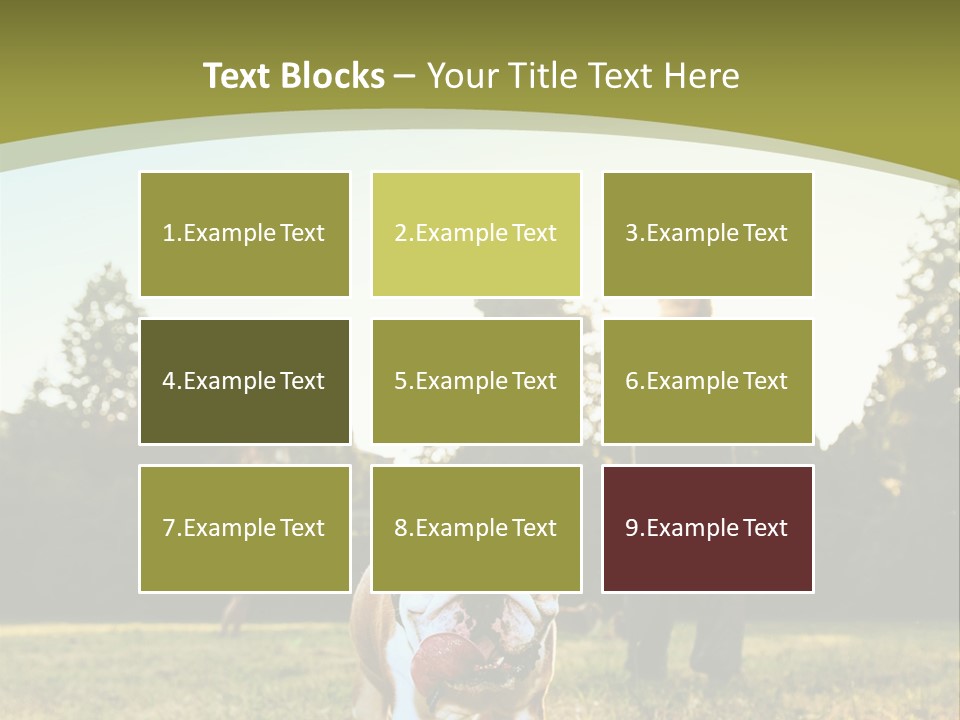 Text Blocks – Your Title Text Here

1.Example Text

2.Example Text

3.Example Text

4.Example Text

5.Example Text

6.Example Text

7.Example Text

8.Example Text

9.Example Text